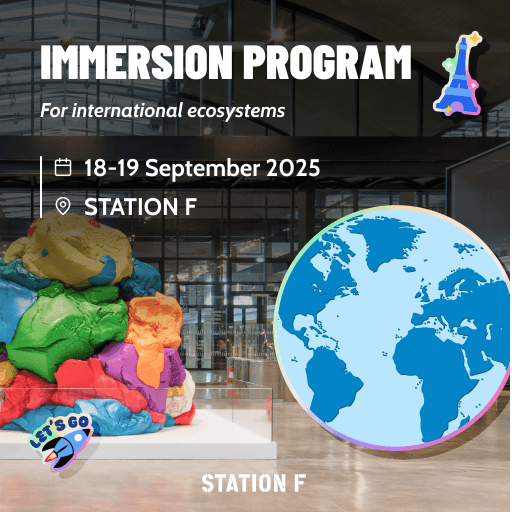 IMMERSION PROGRAM

For international ecosystems

18-19 September 2025

STATION F

LET'S GO

STATION F